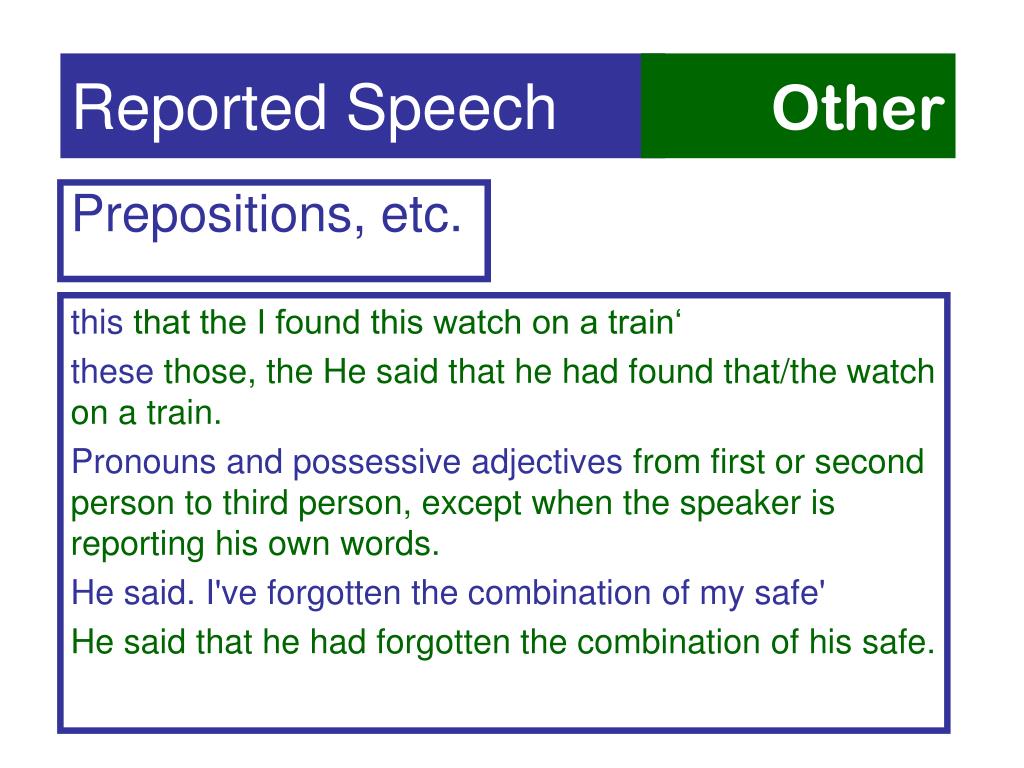 Reported Speech

Other

Prepositions, etc.

this that the I found this watch on a train‘

these those, the He said that he had found that/the watch on a train.

Pronouns and possessive adjectives from first or second person to third person, except when the speaker is reporting his own words.

He said. I've forgotten the combination of my safe'

He said that he had forgotten the combination of his safe.